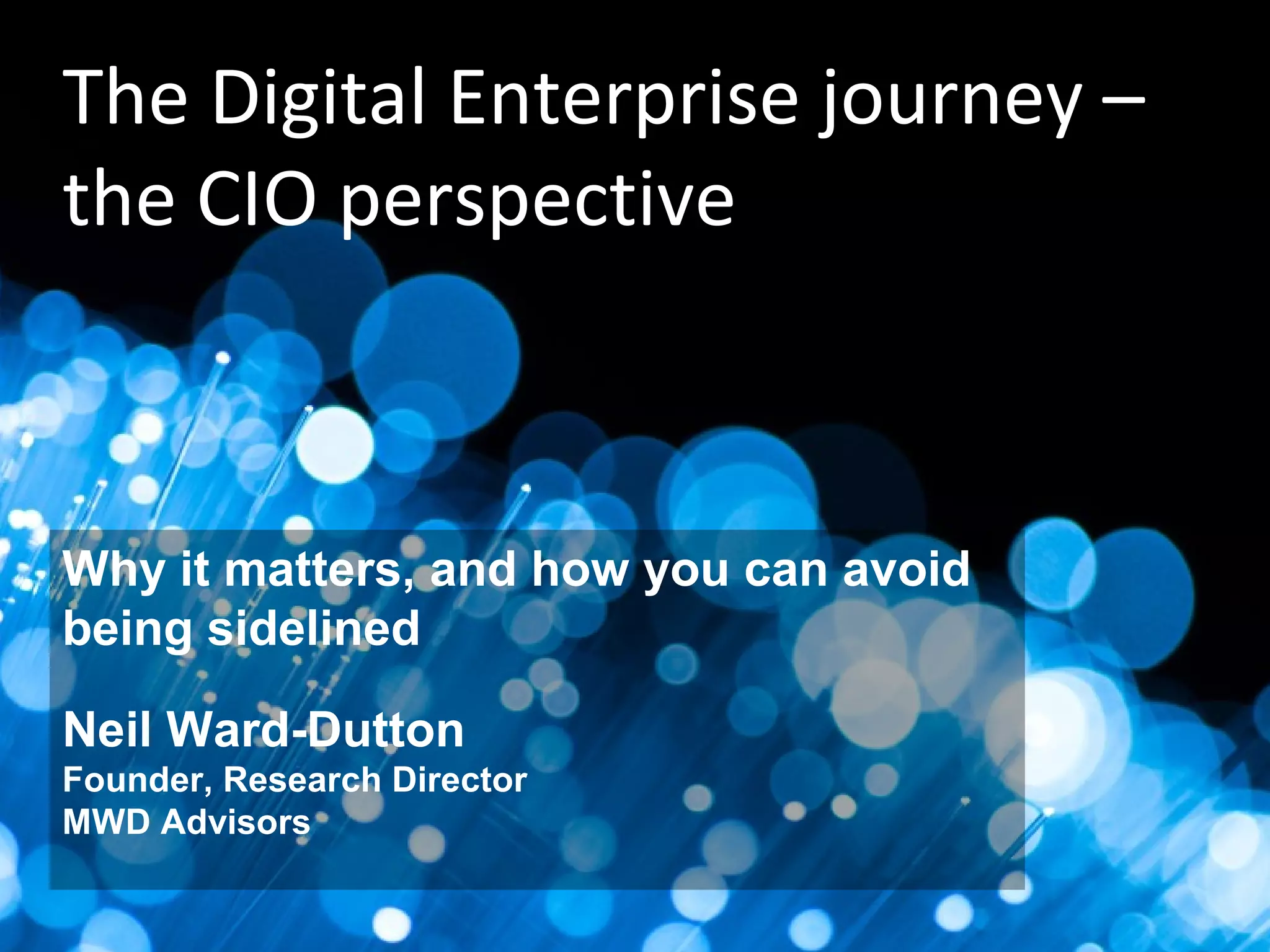 The Digital Enterprise journey – the CIO perspective

Why it matters, and how you can avoid being sidelined

Neil Ward-Dutton
Founder, Research Director
MWD Advisors